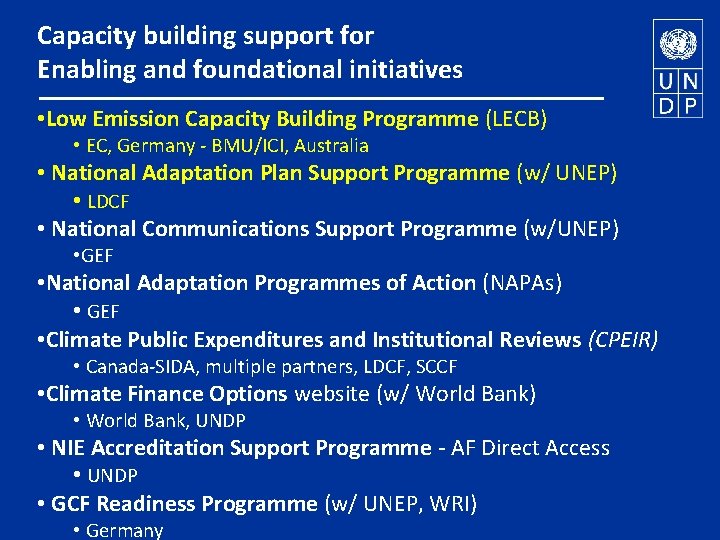 Capacity building support for
Enabling and foundational initiatives

UN
DP

•Low Emission Capacity Building Programme (LECB)
• EC, Germany - BMU/ICI, Australia
• National Adaptation Plan Support Programme (w/ UNEP)
• LDCF
• National Communications Support Programme (w/UNEP)
•GEF
•National Adaptation Programmes of Action (NAPAs)
• GEF
•Climate Public Expenditures and Institutional Reviews (CPEIR)
• Canada-SIDA, multiple partners, LDCF, SCCF
•Climate Finance Options website (w/ World Bank)
• World Bank, UNDP
• NIE Accreditation Support Programme - AF Direct Access
• UNDP
• GCF Readiness Programme (w/ UNEP, WRI)
• Germany